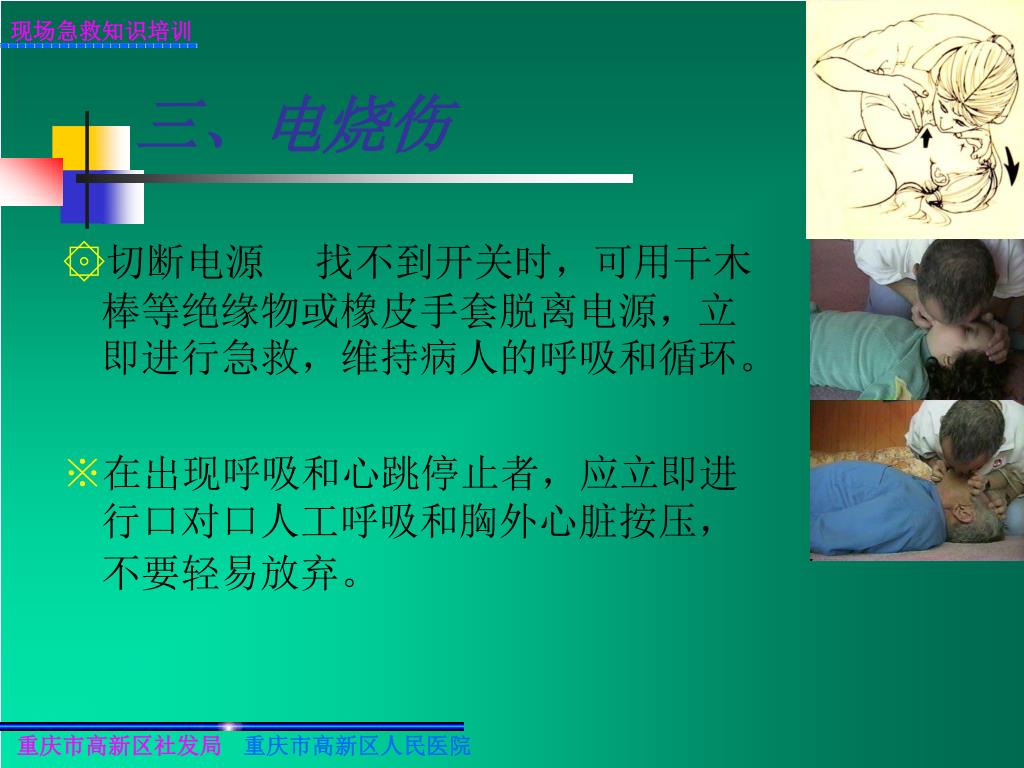 现场急救知识培训

三、电烧伤

切断电源　找不到开关时，可用干木棒等绝缘物或橡皮手套脱离电源，立即进行急救，维持病人的呼吸和循环。

※在出现呼吸和心跳停止者，应立即进行口对口人工呼吸和胸外心脏按压，不要轻易放弃。

重庆市高新区社发局　重庆市高新区人民医院